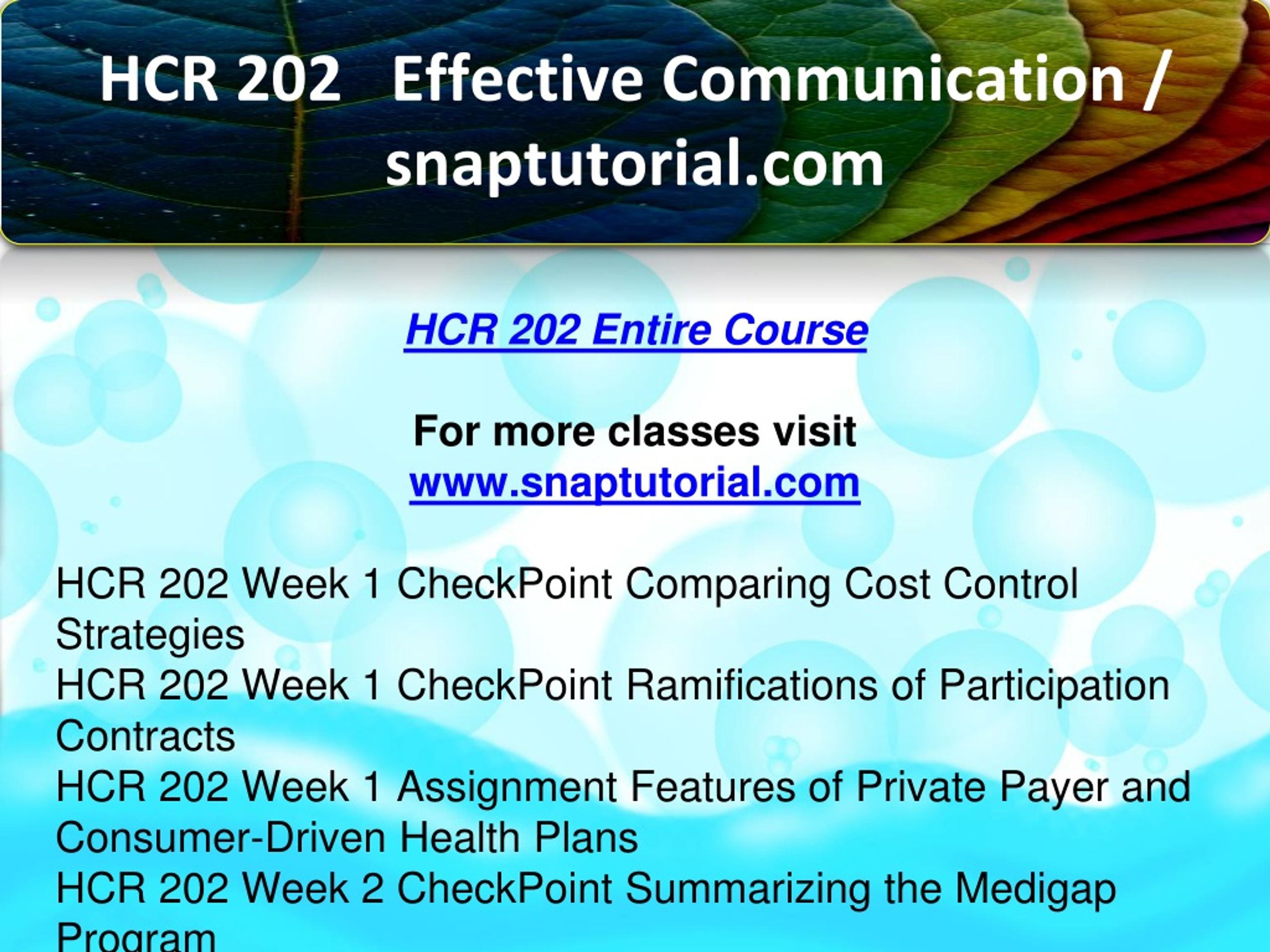 HCR 202 Effective Communication / snaptutorial.com

HCR 202 Entire Course

For more classes visit
www.snaptutorial.com

HCR 202 Week 1 CheckPoint Comparing Cost Control Strategies
HCR 202 Week 1 CheckPoint Ramifications of Participation Contracts
HCR 202 Week 1 Assignment Features of Private Payer and Consumer-Driven Health Plans
HCR 202 Week 2 CheckPoint Summarizing the Medigap Program